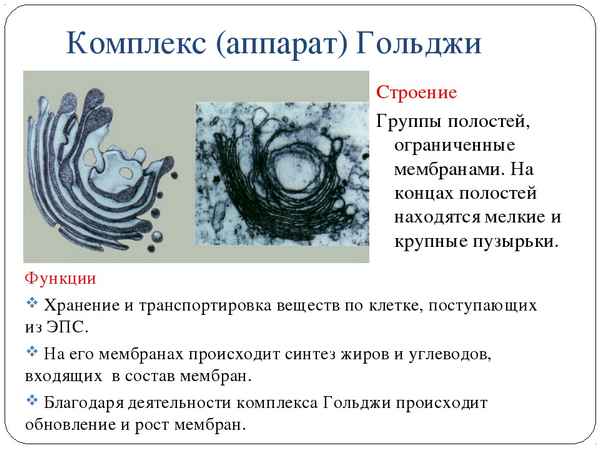 Комплекс (аппарат) Гольджи

Строение

Группы полостей, ограниченные мембранами. На концах полостей находятся мелкие и крупные пузырьки.

Функции

❖ Хранение и транспортировка веществ по клетке, поступающих из ЭПС.

❖ На его мембранах происходит синтез жиров и углеводов, входящих в состав мембран.

❖ Благодаря деятельности комплекса Гольджи происходит обновление и рост мембран.